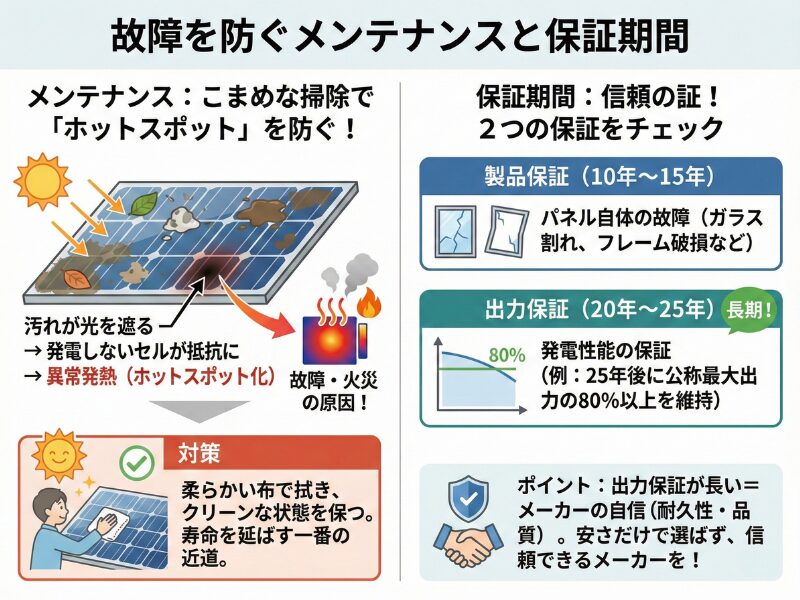 故障を防ぐメンテナンスと保証期間

メンテナンス：こまめな掃除で「ホットスポット」を防ぐ！

汚れが光を遮る
→ 発電しないセルが抵抗に
→ 異常発熱（ホットスポット化）

故障・火災の原因！

対策

柔らかい布で拭き、クリーンな状態を保つ。寿命を延ばす一番の近道。

保証期間：信頼の証！
２つの保証をチェック

製品保証（10年〜15年）

パネル自体の故障（ガラス割れ、フレーム破損など）

出力保証（20年〜25年）

長期！

80%

発電性能の保証
（例：25年後に公称最大出力の80%以上を維持）

ポイント：出力保証が長い＝メーカーの自信（耐久性・品質）。安さだけで選ばず、信頼できるメーカーを！